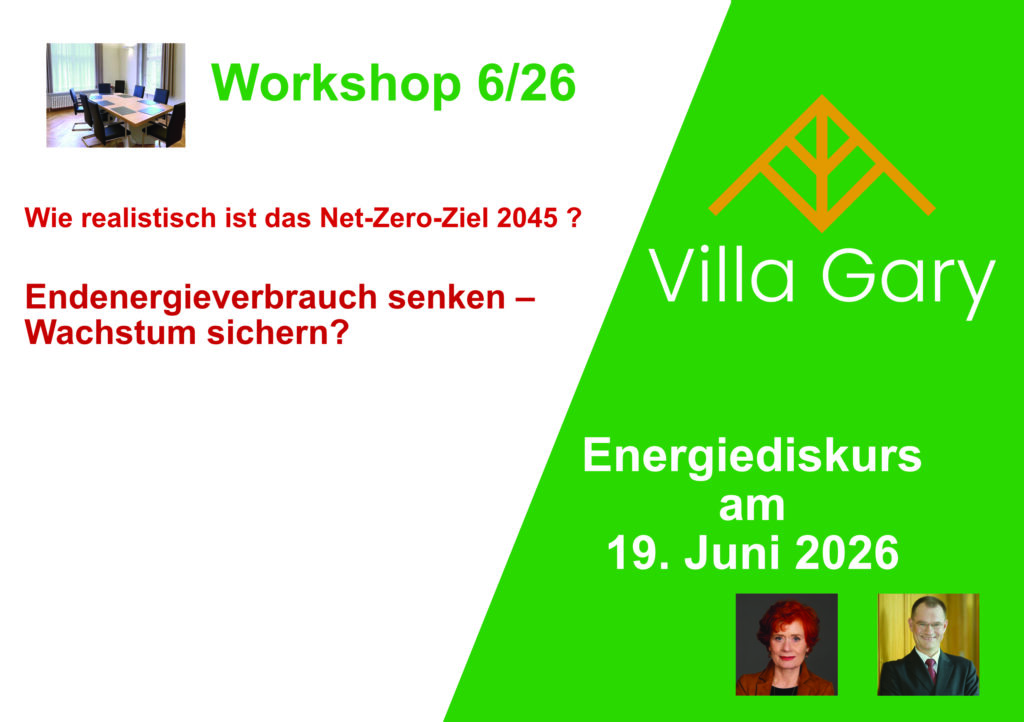 Workshop 6/26

Wie realistisch ist das Net-Zero-Ziel 2045 ?

Endenergieverbrauch senken – Wachstum sichern?

Villa Gary

Energiediskurs am 19. Juni 2026